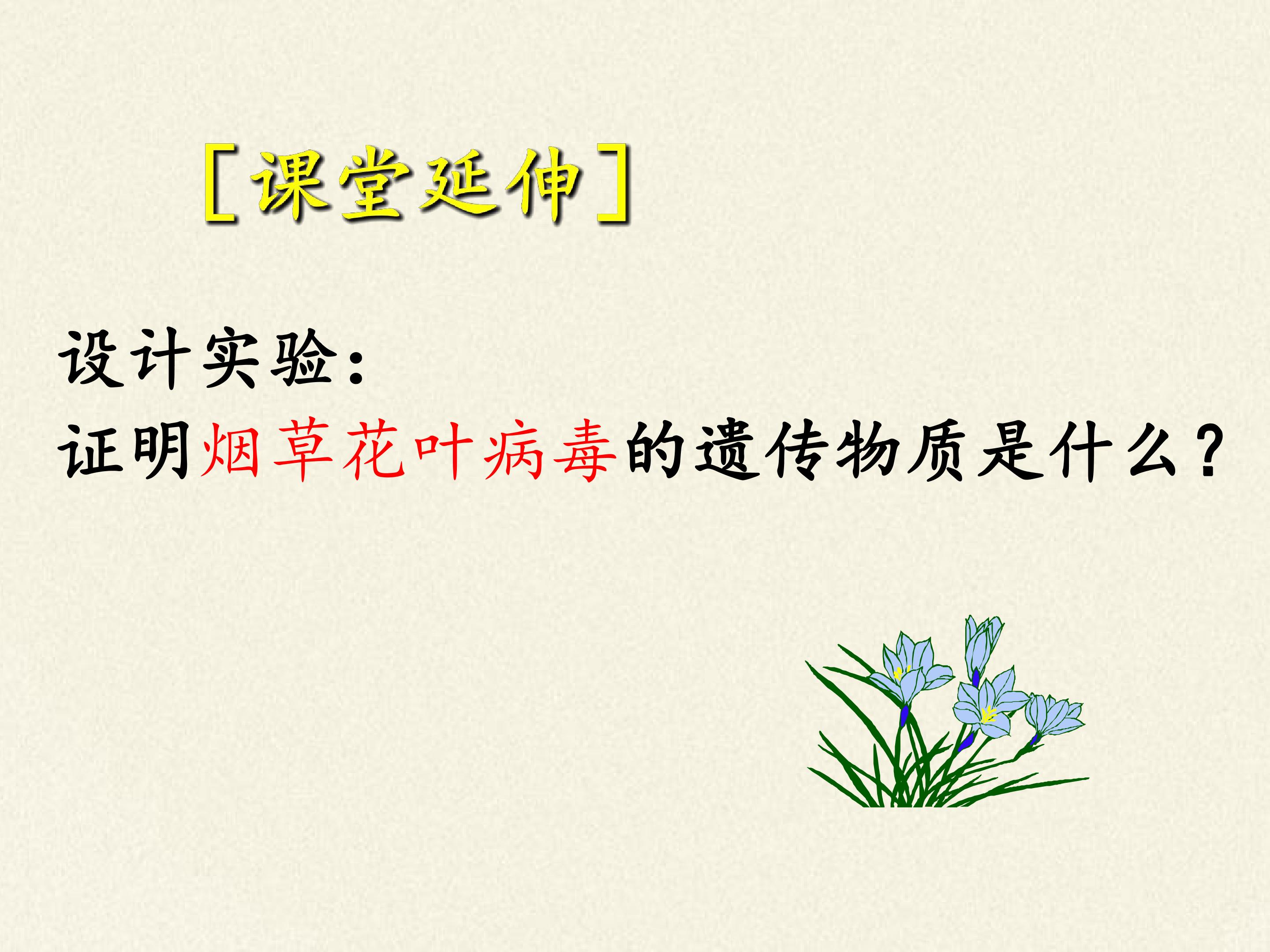 ［课堂延伸］

设计实验：
证明烟草花叶病毒的遗传物质是什么？